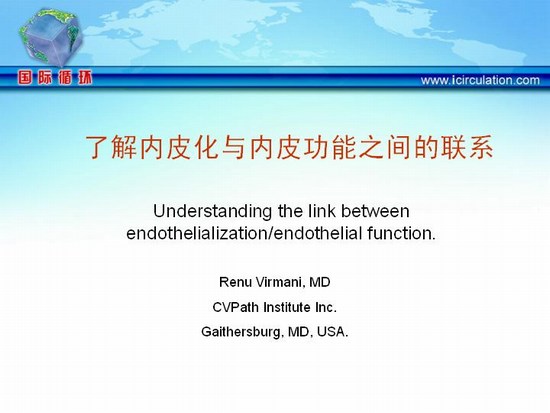 国际循环

www.icirculation.com

了解内皮化与内皮功能之间的联系

Understanding the link between endothelialization/endothelial function.

Renu Virmani, MD

CVPath Institute Inc.

Gaithersburg, MD, USA.